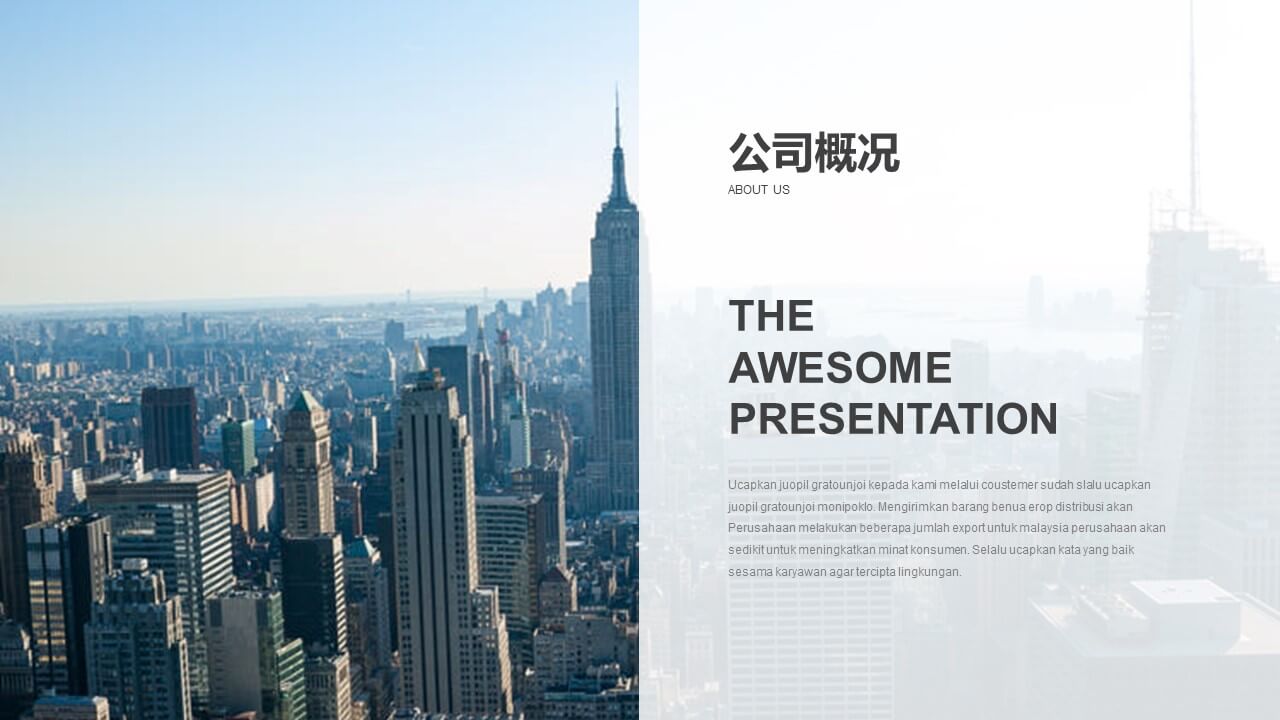 公司概况
ABOUT US

THE AWESOME PRESENTATION

Ucapkan juopil gratounjoi kepada kami melalui coustemer sudah slalu ucapkan juopil gratounjoi monipoklo. Mengirimkan barang benua erop distribusi akan Perusahaan melakukan beberapa jumlah export untuk malaysia perusahaan akan sedikit untuk meningkatkan minat konsumen. Selalu ucapkan kata yang baik sesama karyawan agar tercipta lingkungan.